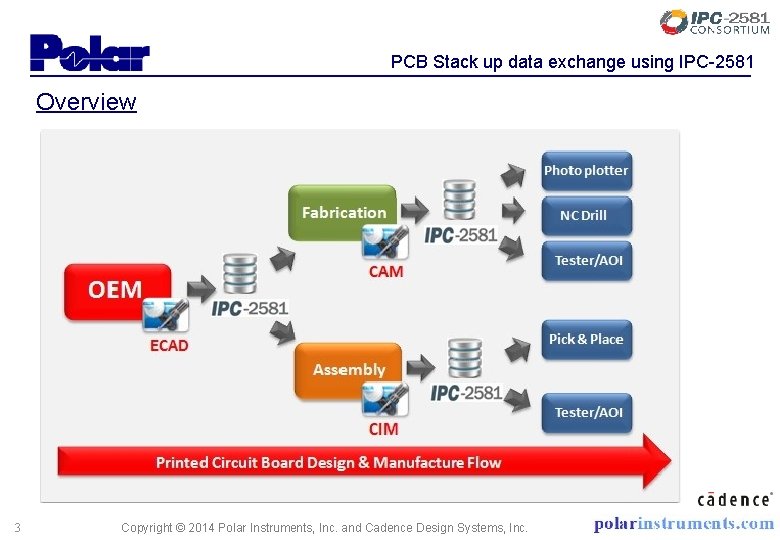 IPC-2581 CONSORTIUM

Polar

PCB Stack up data exchange using IPC-2581

Overview

OEM

ECAD

IPC-2581

Fabrication

CAM

IPC-2581

Photo plotter

NC Drill

Tester/AOI

Assembly

CIM

IPC-2581

Pick & Place

Tester/AOI

Printed Circuit Board Design & Manufacture Flow

cādence

3

Copyright © 2014 Polar Instruments, Inc. and Cadence Design Systems, Inc.

polarinstruments.com